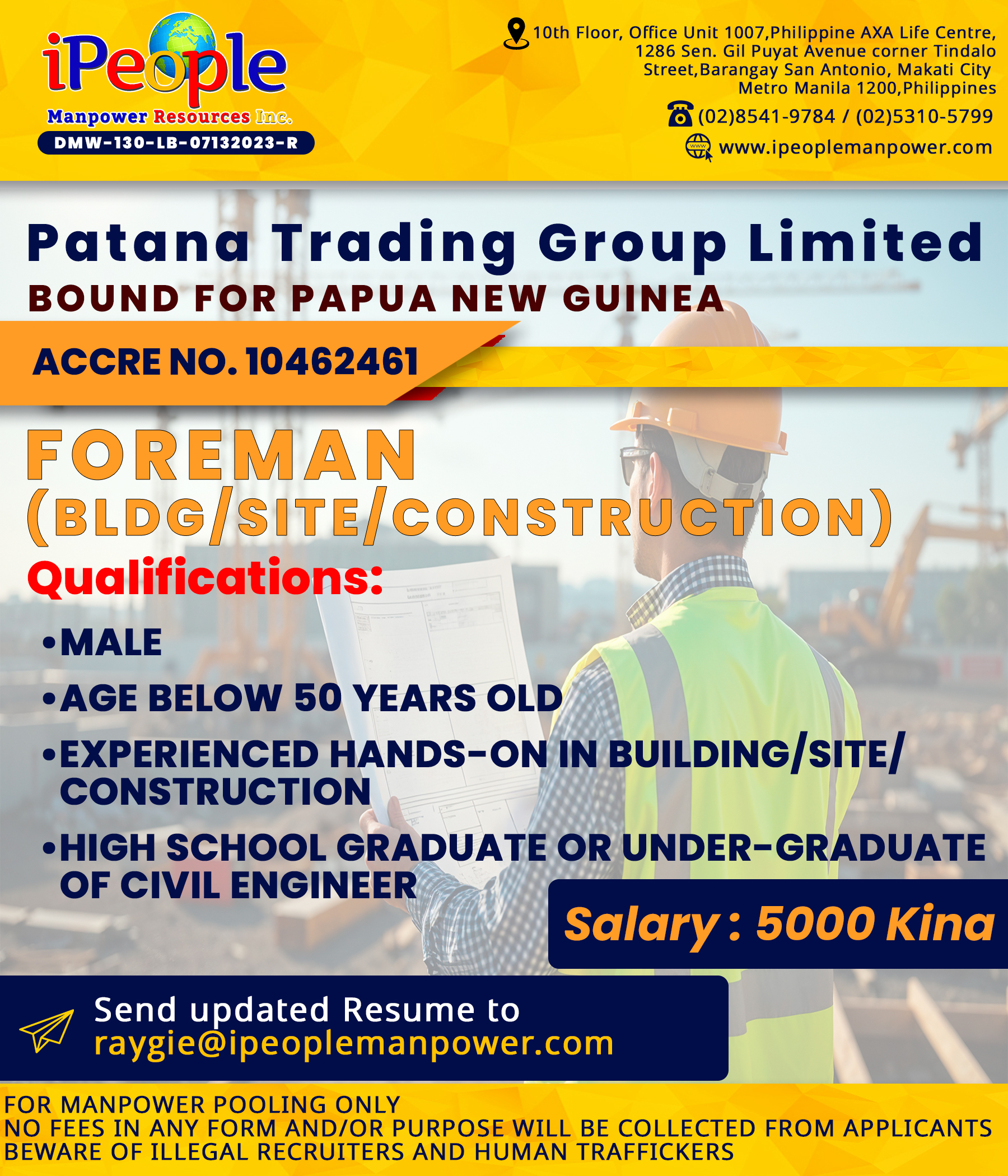 iPeople
Manpower Resources Inc.
DMW-130-LB-07132023-R

10th Floor, Office Unit 1007,Philippine AXA Life Centre, 1286 Sen. Gil Puyat Avenue corner Tindalo Street,Barangay San Antonio, Makati City Metro Manila 1200,Philippines

(02)8541-9784 / (02)5310-5799

www.ipeoplemanpower.com

Patana Trading Group Limited
BOUND FOR PAPUA NEW GUINEA

ACCRE NO. 10462461

FOREMAN
(BLDG/SITE/CONSTRUCTION)

Qualifications:

•MALE
•AGE BELOW 50 YEARS OLD
•EXPERIENCED HANDS-ON IN BUILDING/SITE/ CONSTRUCTION
•HIGH SCHOOL GRADUATE OR UNDER-GRADUATE OF CIVIL ENGINEER

Salary : 5000 Kina

Send updated Resume to
raygie@ipeoplemanpower.com

FOR MANPOWER POOLING ONLY
NO FEES IN ANY FORM AND/OR PURPOSE WILL BE COLLECTED FROM APPLICANTS
BEWARE OF ILLEGAL RECRUITERS AND HUMAN TRAFFICKERS